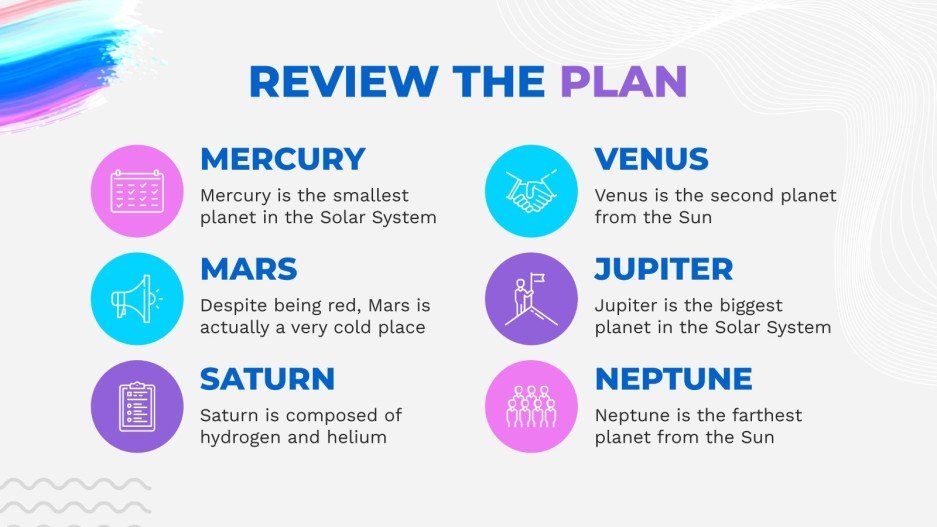 REVIEW THE PLAN

MERCURY
Mercury is the smallest planet in the Solar System

MARS
Despite being red, Mars is actually a very cold place

SATURN
Saturn is composed of hydrogen and helium

VENUS
Venus is the second planet from the Sun

JUPITER
Jupiter is the biggest planet in the Solar System

NEPTUNE
Neptune is the farthest planet from the Sun